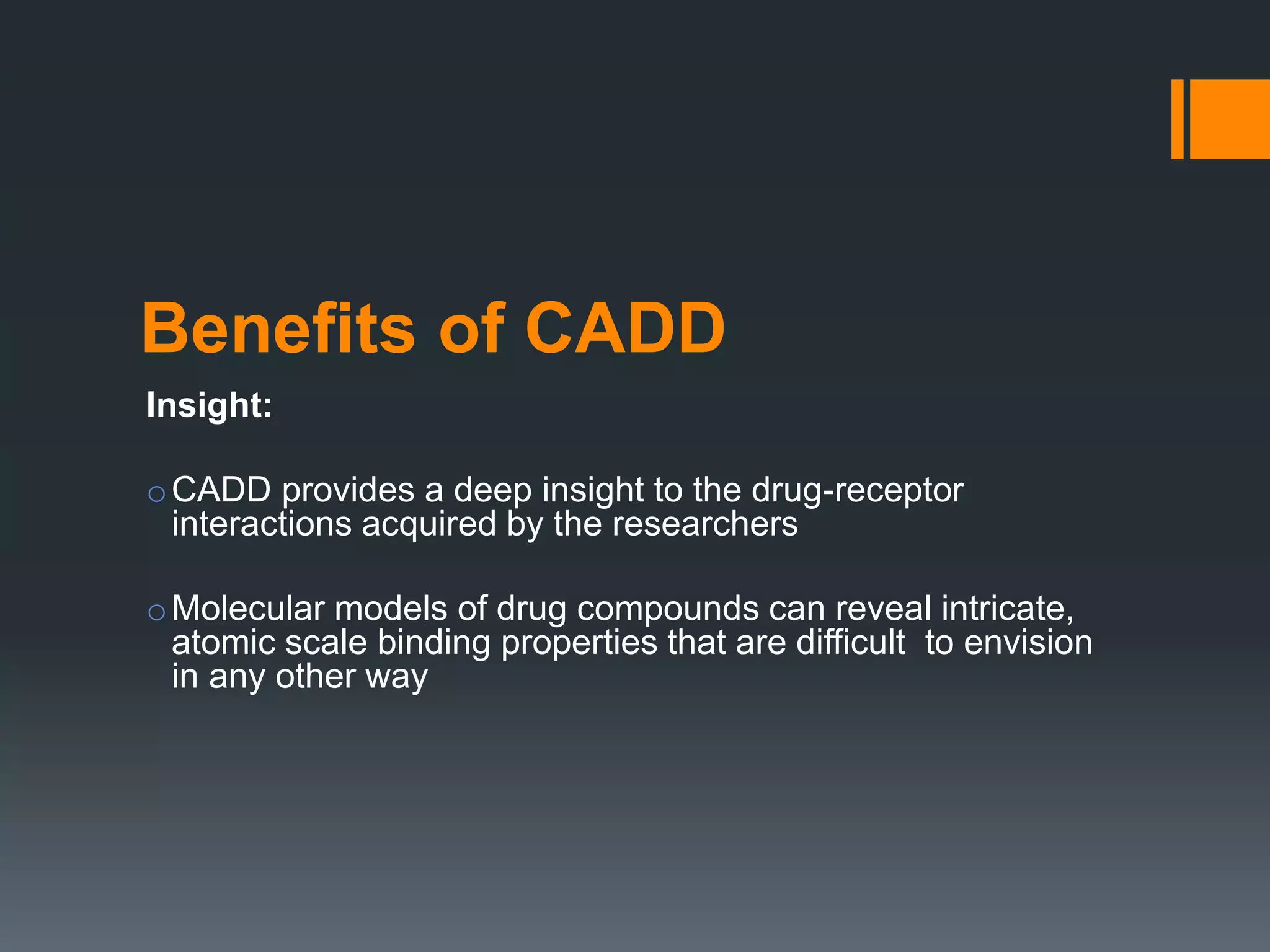 Benefits of CADD

Insight:

○ CADD provides a deep insight to the drug-receptor interactions acquired by the researchers

○ Molecular models of drug compounds can reveal intricate, atomic scale binding properties that are difficult to envision in any other way